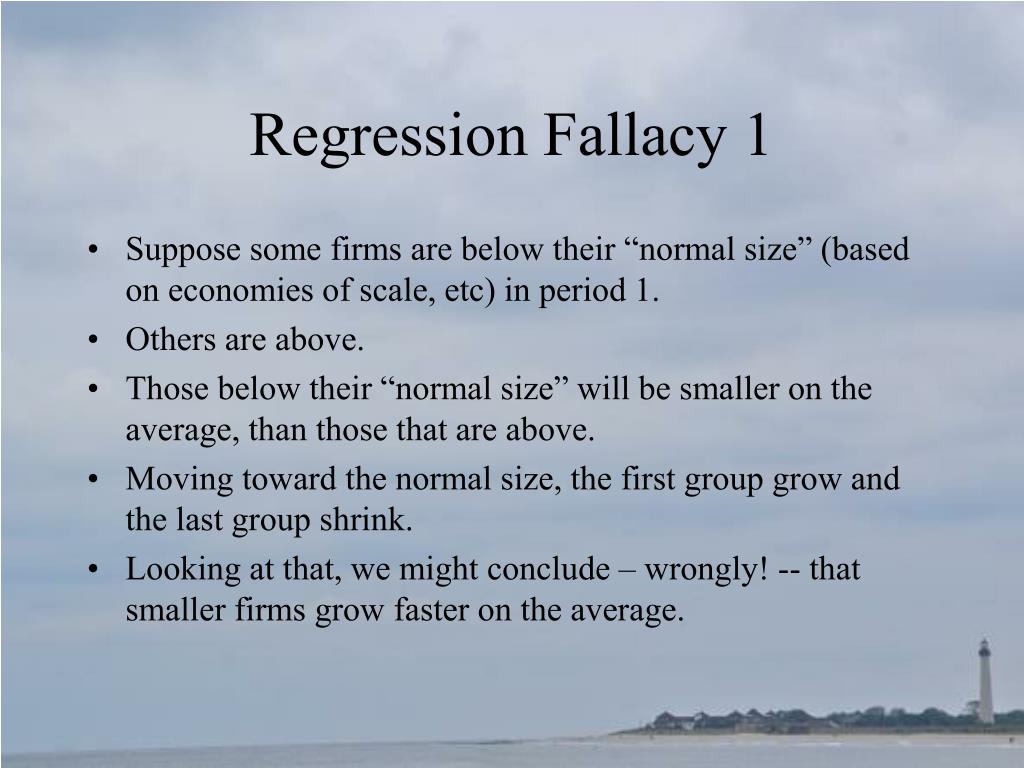 Regression Fallacy 1

• Suppose some firms are below their “normal size” (based on economies of scale, etc) in period 1.
• Others are above.
• Those below their “normal size” will be smaller on the average, than those that are above.
• Moving toward the normal size, the first group grow and the last group shrink.
• Looking at that, we might conclude – wrongly! -- that smaller firms grow faster on the average.